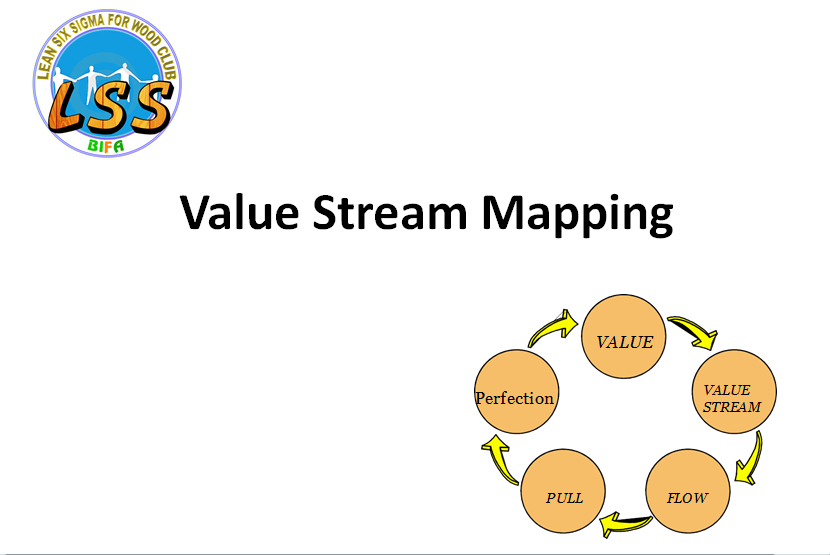 LEAN SIX SIGMA FOR WOOD CLUB
LSS
BIFA

Value Stream Mapping

VALUE
VALUE STREAM
FLOW
PULL
Perfection